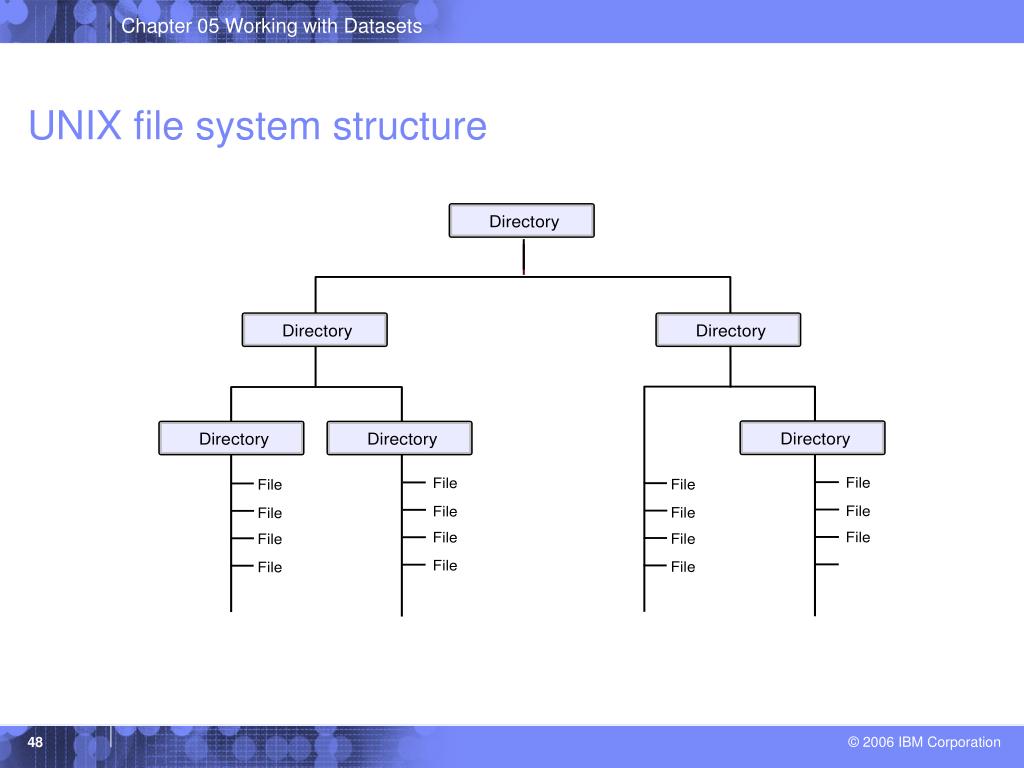 Chapter 05 Working with Datasets

UNIX file system structure

Directory

Directory

Directory

Directory

Directory

Directory

File
File
File
File

File
File
File
File

File
File
File
File

File
File
File

48

© 2006 IBM Corporation